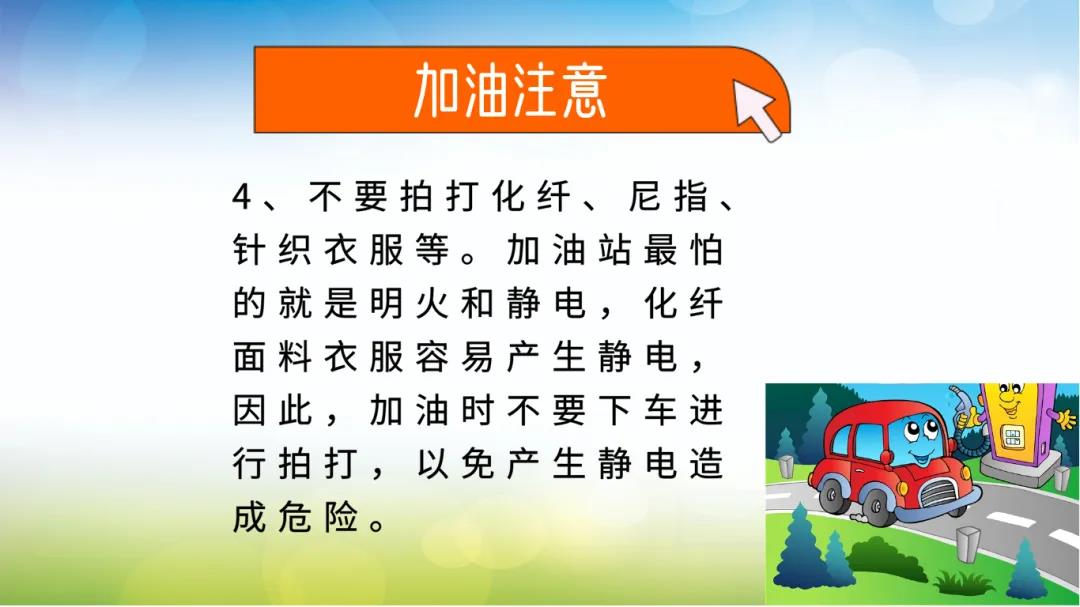 加油注意

4、不要拍打化纤、尼指、针织衣服等。加油站最怕的就是明火和静电，化纤面料衣服容易产生静电，因此，加油时不要下车进行拍打，以免产生静电造成危险。